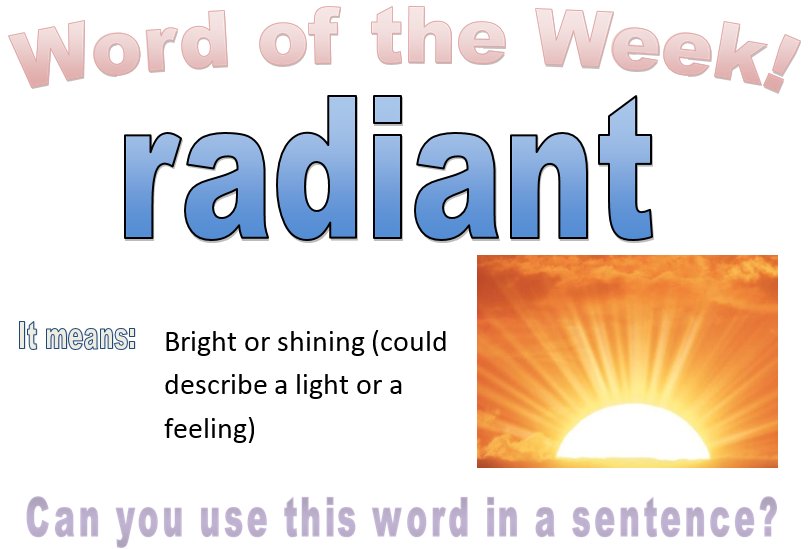 Word of the Week!

radiant

It means: Bright or shining (could describe a light or a feeling)

Can you use this word in a sentence?